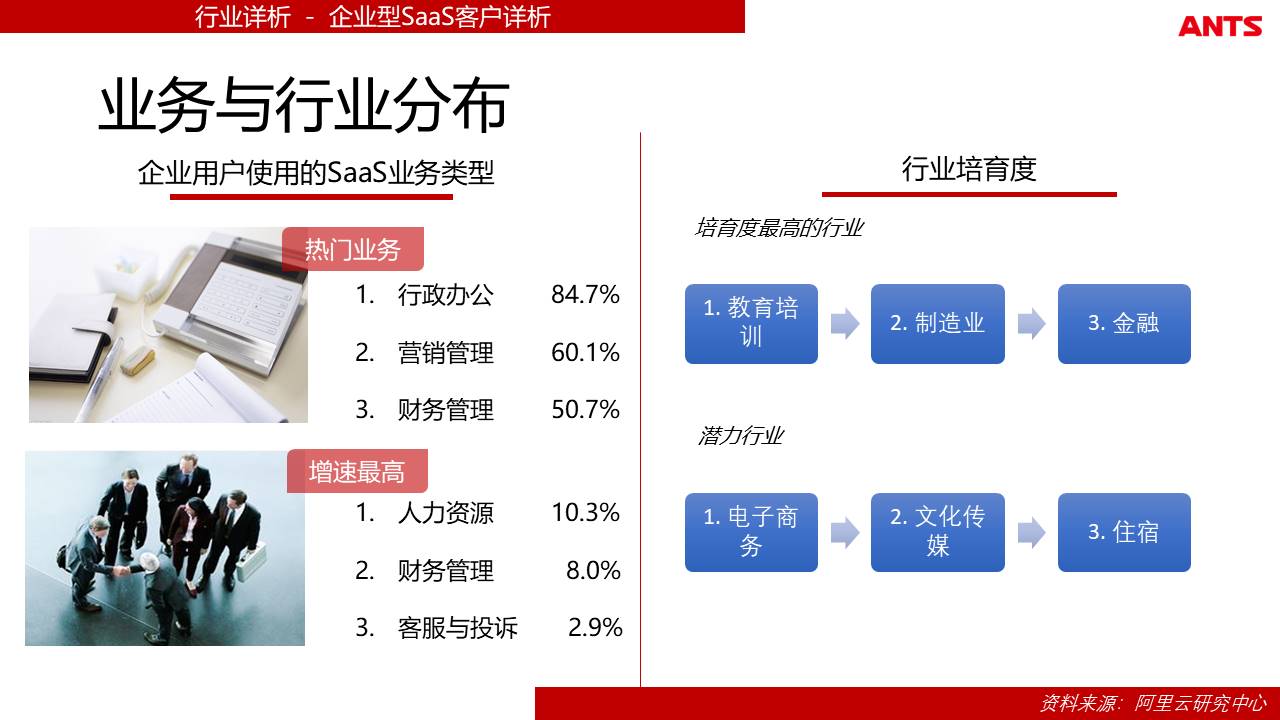 行业详析 - 企业型SaaS客户详析

ANTS

业务与行业分布

企业用户使用的SaaS业务类型

热门业务

1. 行政办公 84.7%

2. 营销管理 60.1%

3. 财务管理 50.7%

增速最高

1. 人力资源 10.3%

2. 财务管理 8.0%

3. 客服与投诉 2.9%

行业培育度

培育度最高的行业

1. 教育培训

2. 制造业

3. 金融

潜力行业

1. 电子商务

2. 文化传媒

3. 住宿

资料来源：阿里云研究中心